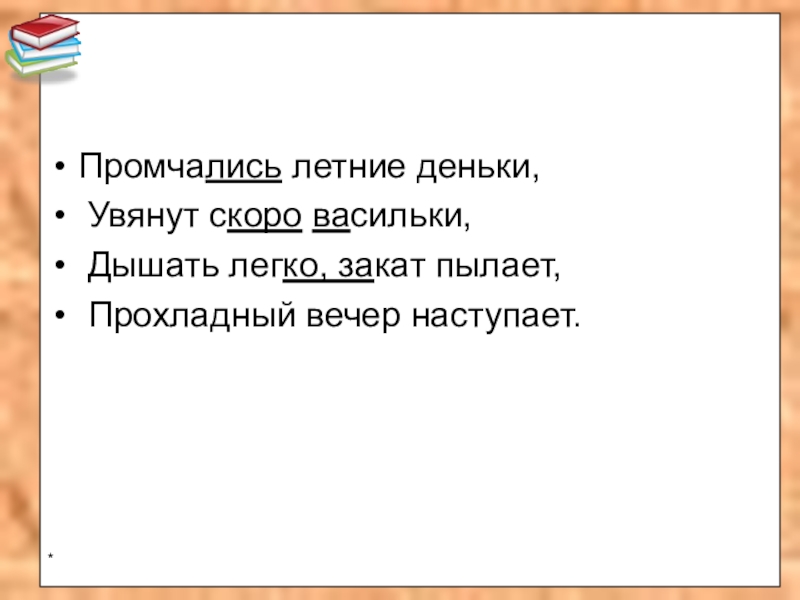 • Промчались летние деньки,

• Увянут скоро васильки,

• Дышать легко, закат пылает,

• Прохладный вечер наступает.

*